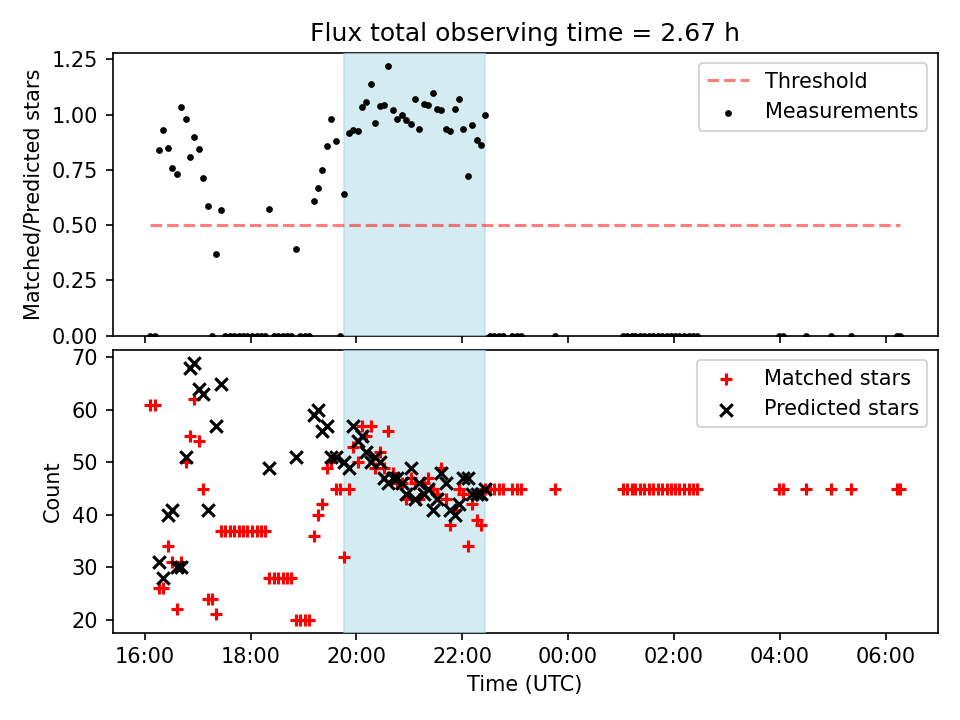 Flux total observing time = 2.67 h

Matched/Predicted stars

1.25
1.00
0.75
0.50
0.25
0.00

Threshold
Measurements

Count

70
60
50
40
30
20

Matched stars
Predicted stars

16:00
18:00
20:00
22:00
00:00
02:00
04:00
06:00

Time (UTC)